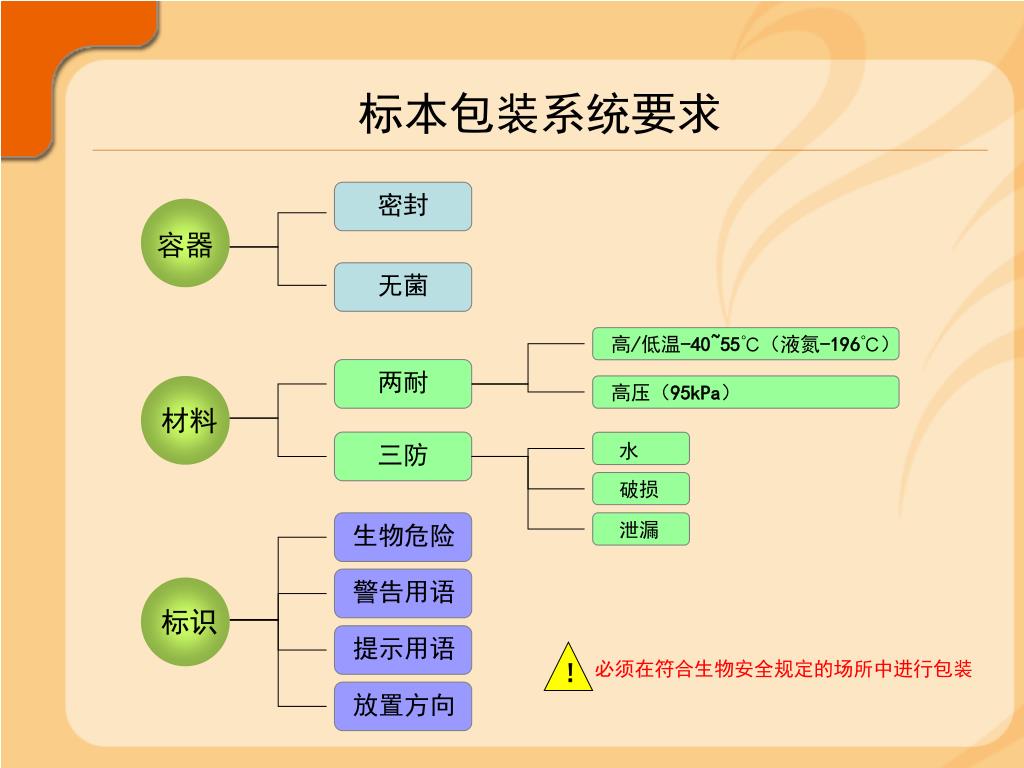 标本包装系统要求

容器

密封

无菌

材料

两耐

高/低温-40~55℃（液氮-196℃）

高压（95kPa）

三防

水

破损

泄漏

标识

生物危险

警告用语

提示用语

放置方向

!

必须在符合生物安全规定的场所中进行包装